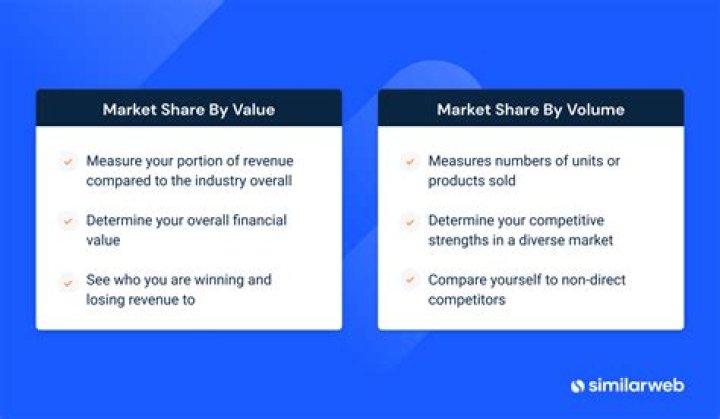 Market Share By Value

Measure your portion of revenue compared to the industry overall

Determine your overall financial value

See who you are winning and losing revenue to

Market Share By Volume

Measures numbers of units or products sold

Determine your competitive strengths in a diverse market

Compare yourself to non-direct competitors

similarweb